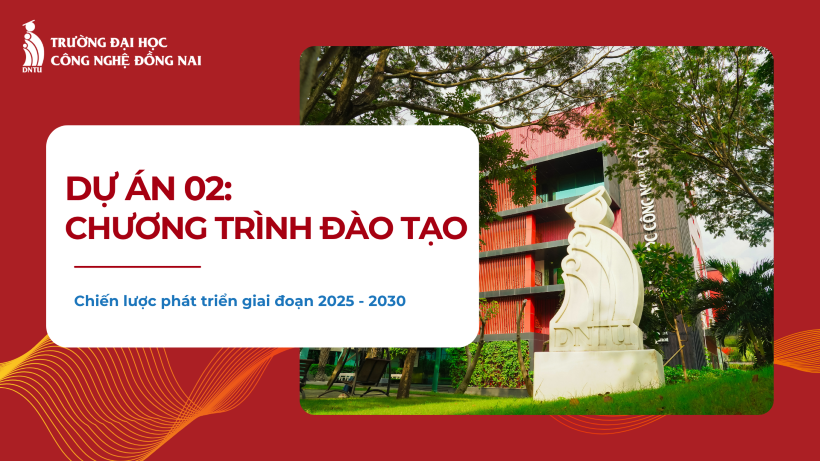 DNTU
TRƯỜNG ĐẠI HỌC
CÔNG NGHỆ ĐỒNG NAI

DỰ ÁN 02:
CHƯƠNG TRÌNH ĐÀO TẠO

Chiến lược phát triển giai đoạn 2025 - 2030

DNTU